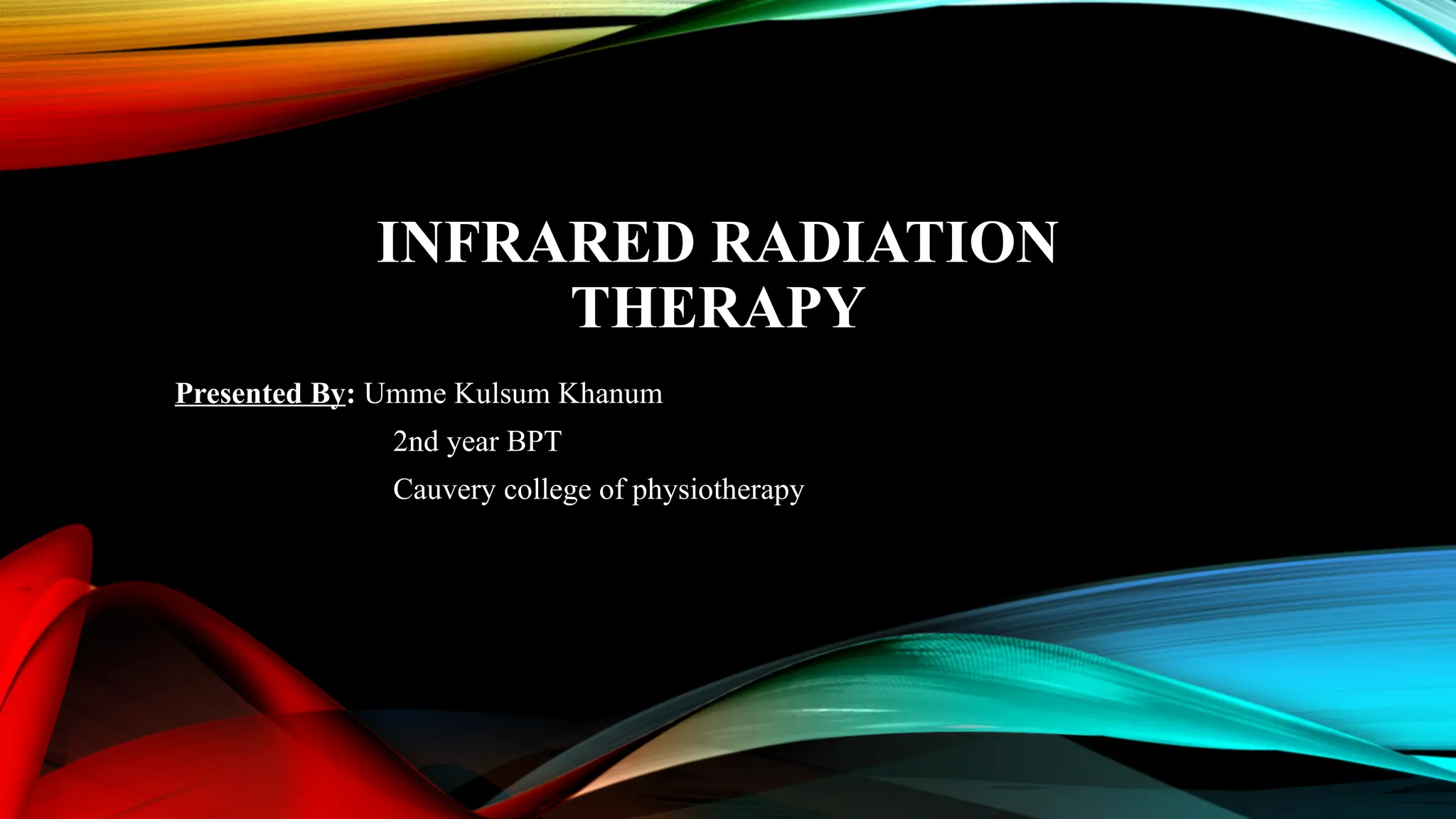 INFRARED RADIATION THERAPY

Presented By: Umme Kulsum Khanum
2nd year BPT
Cauvery college of physiotherapy